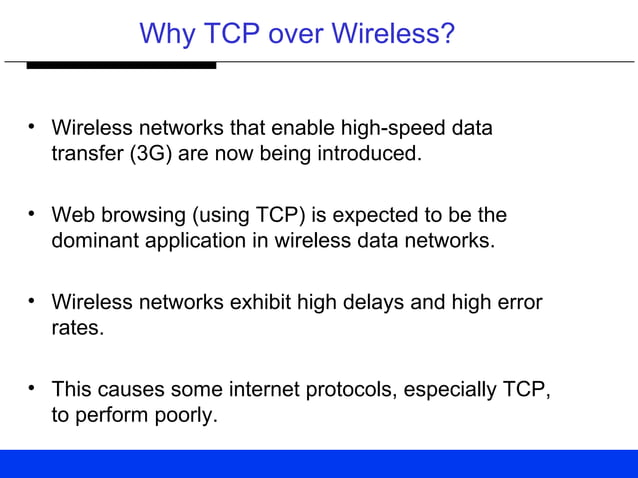 Why TCP over Wireless?

• Wireless networks that enable high-speed data transfer (3G) are now being introduced.

• Web browsing (using TCP) is expected to be the dominant application in wireless data networks.

• Wireless networks exhibit high delays and high error rates.

• This causes some internet protocols, especially TCP, to perform poorly.